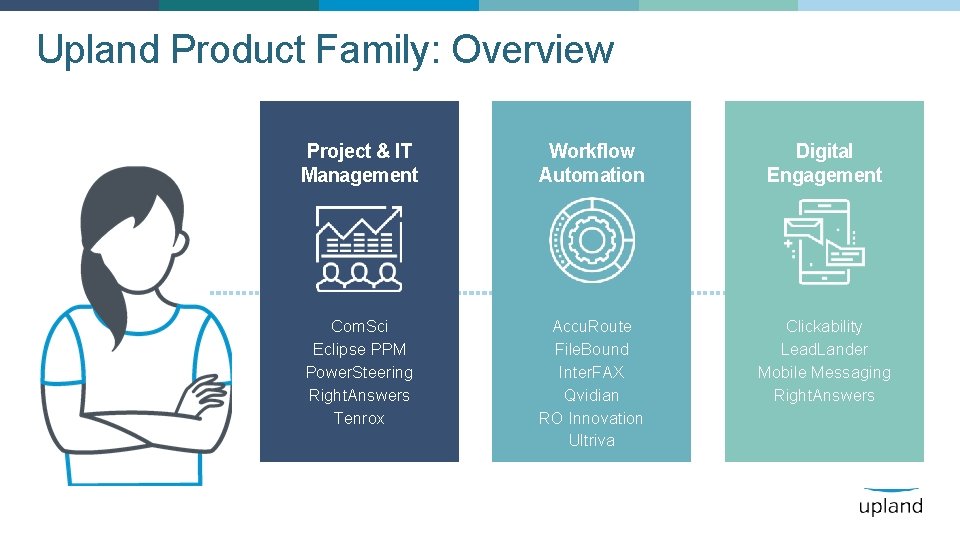 Upland Product Family: Overview

Project & IT Management

ComSci
Eclipse PPM
PowerSteering
RightAnswers
Tenrox

Workflow Automation

AccuRoute
FileBound
InterFAX
Qvidian
RO Innovation
Ultriva

Digital Engagement

Clickability
LeadLander
Mobile Messaging
RightAnswers

upland